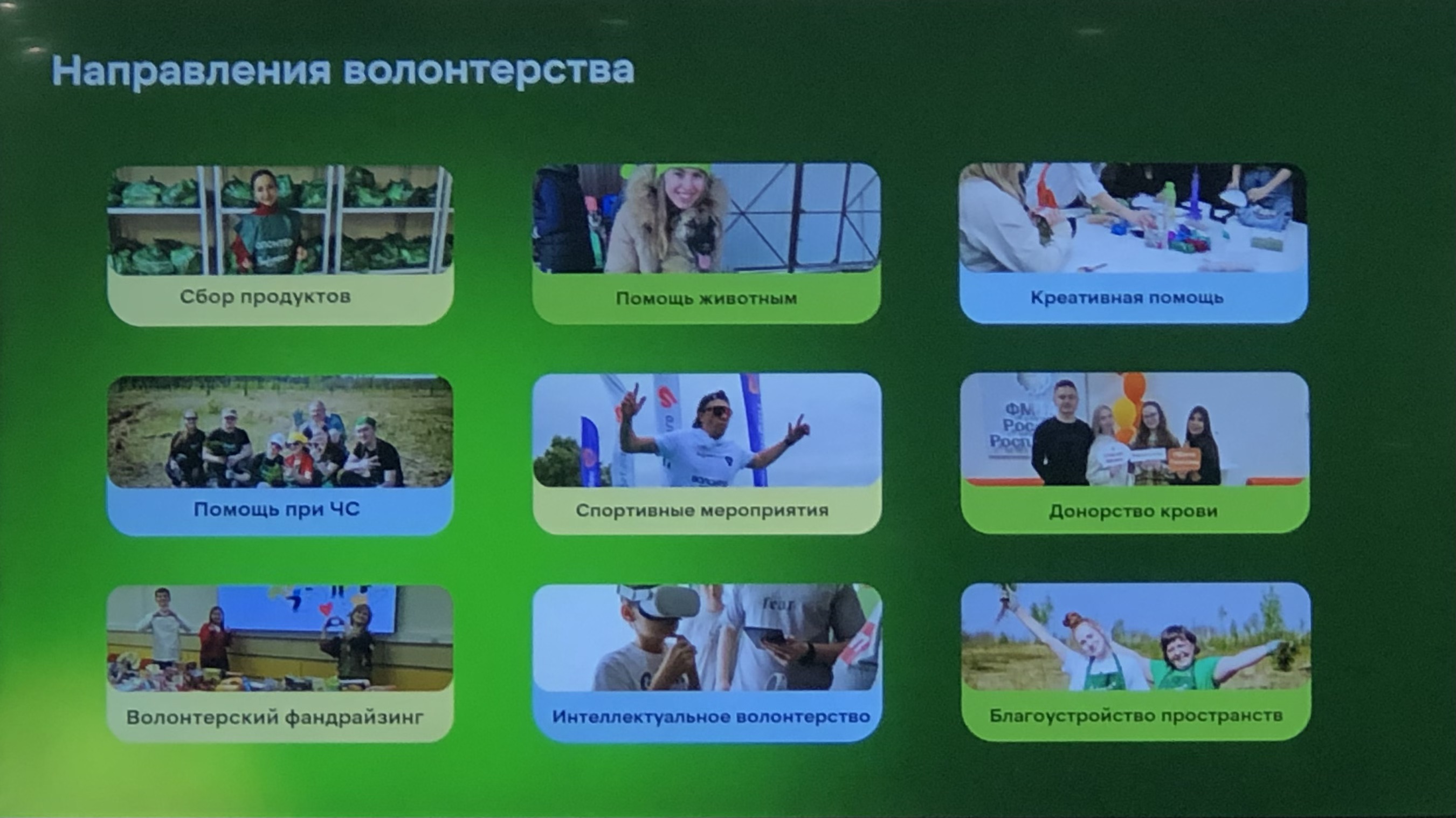 Направления волонтерства

Сбор продуктов

Помощь животным

Креативная помощь

Помощь при ЧС

Спортивные мероприятия

Донорство крови

Волонтерский фандрайзинг

Интеллектуальное волонтерство

Благоустройство пространств